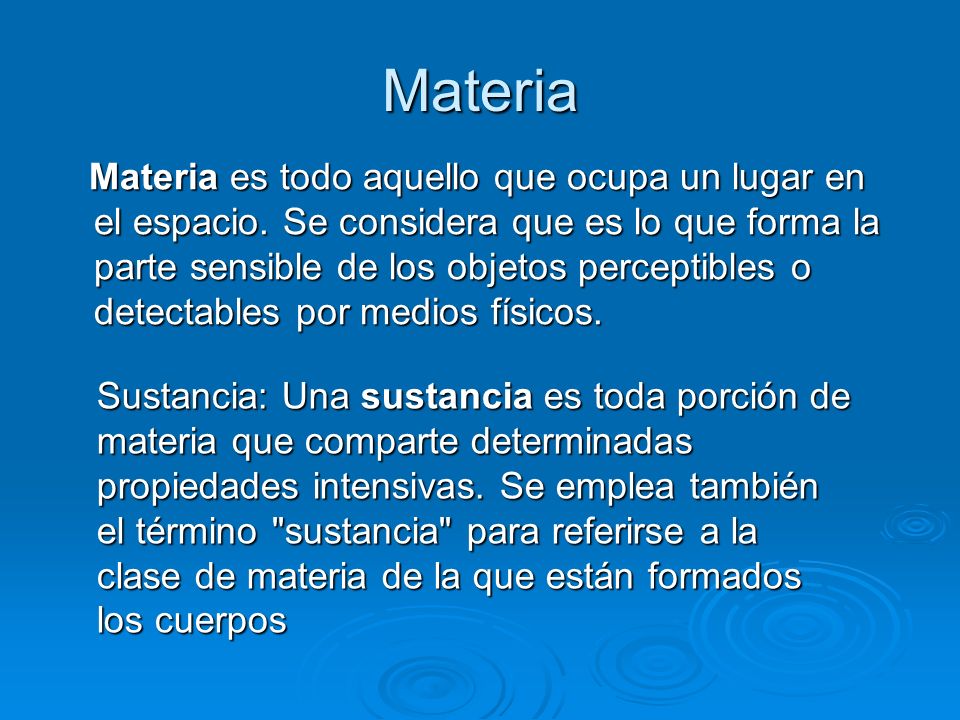 Materia

Materia es todo aquello que ocupa un lugar en el espacio. Se considera que es lo que forma la parte sensible de los objetos perceptibles o detectables por medios físicos.

Sustancia: Una sustancia es toda porción de materia que comparte determinadas propiedades intensivas. Se emplea también el término "sustancia" para referirse a la clase de materia de la que están formados los cuerpos